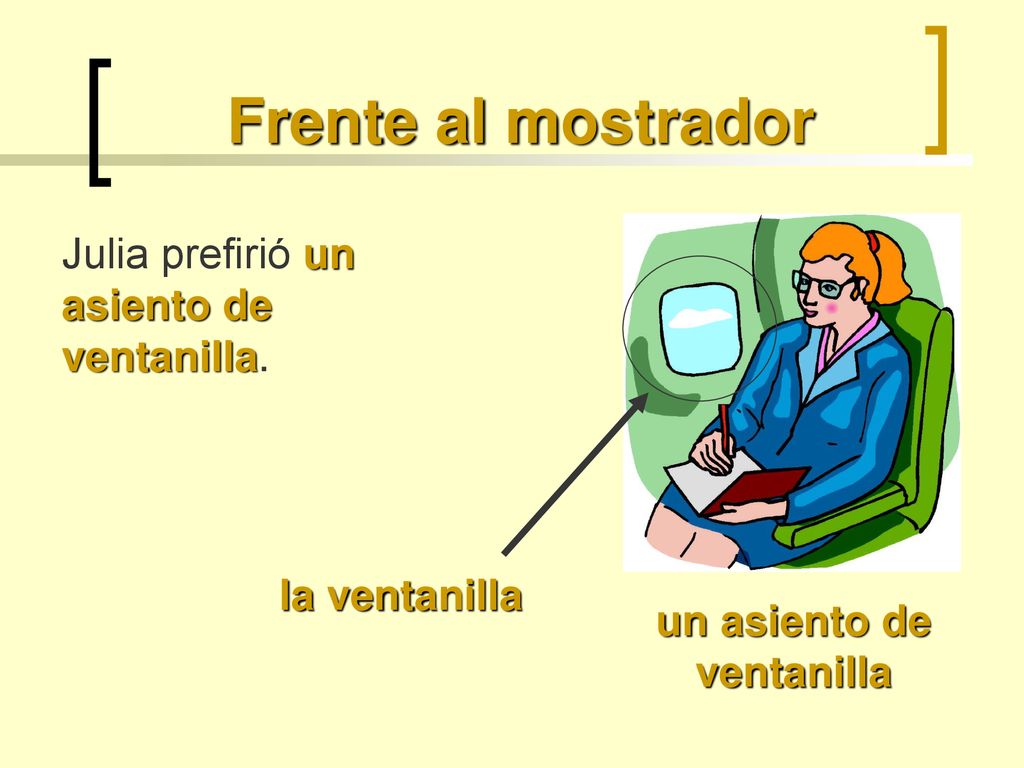 Frente al mostrador

Julia prefirió un asiento de ventanilla.

la ventanilla

un asiento de ventanilla